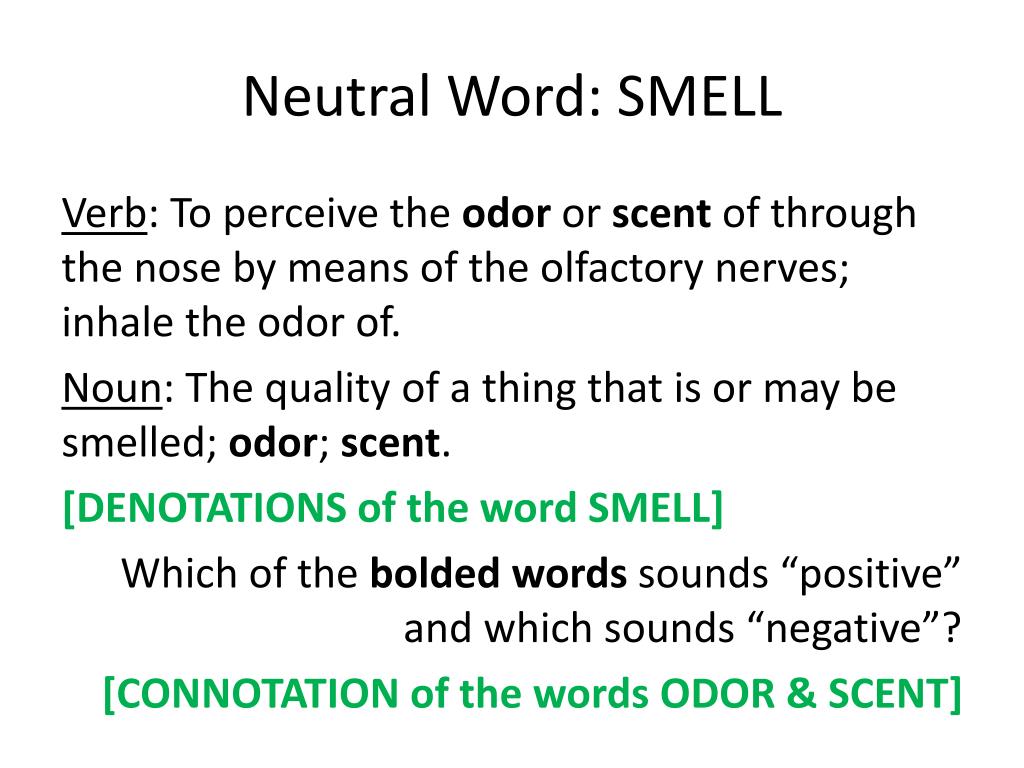 Neutral Word: SMELL

Verb: To perceive the odor or scent of through the nose by means of the olfactory nerves; inhale the odor of.

Noun: The quality of a thing that is or may be smelled; odor; scent.

[DENOTATIONS of the word SMELL]

Which of the bolded words sounds “positive” and which sounds “negative”?

[CONNOTATION of the words ODOR & SCENT]